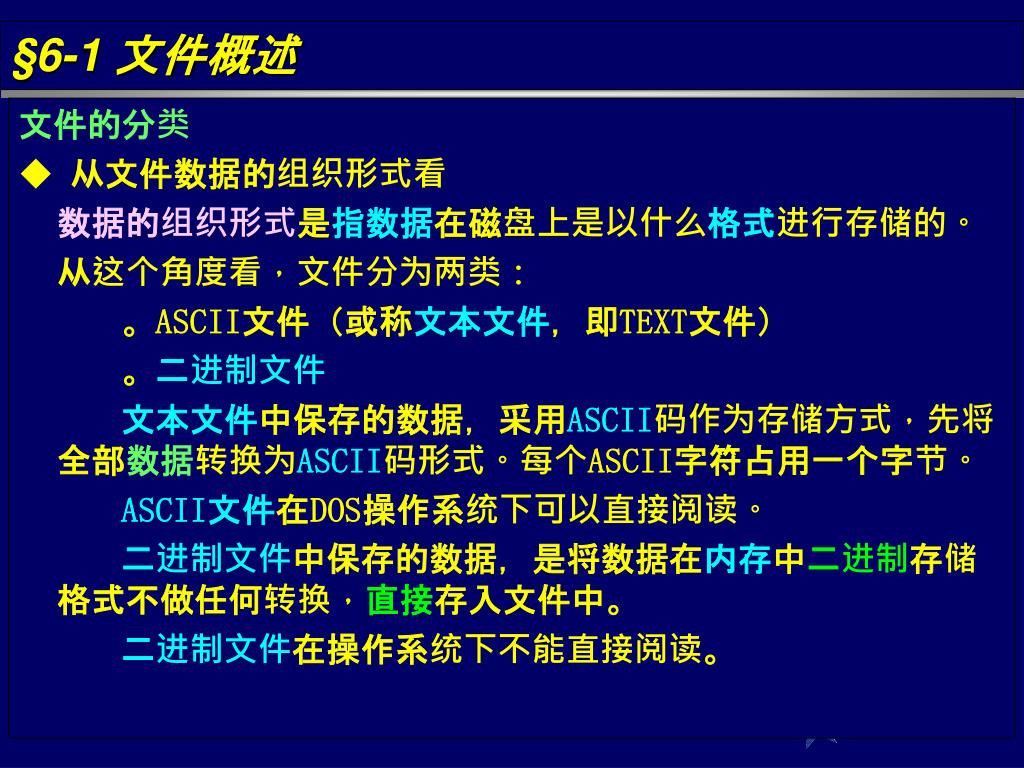 §6-1 文件概述

文件的分类

◆ 从文件数据的组织形式看

数据的组织形式是指数据在磁盘上是以什么格式进行存储的。

从这个角度看，文件分为两类：

。ASCII文件（或称文本文件，即TEXT文件）

。二进制文件

文本文件中保存的数据，采用ASCII码作为存储方式，先将全部数据转换为ASCII码形式。每个ASCII字符占用一个字节。

ASCII文件在DOS操作系统下可以直接阅读。

二进制文件中保存的数据，是将数据在内存中二进制存储格式不做任何转换，直接存入文件中。

二进制文件在操作系统下不能直接阅读。